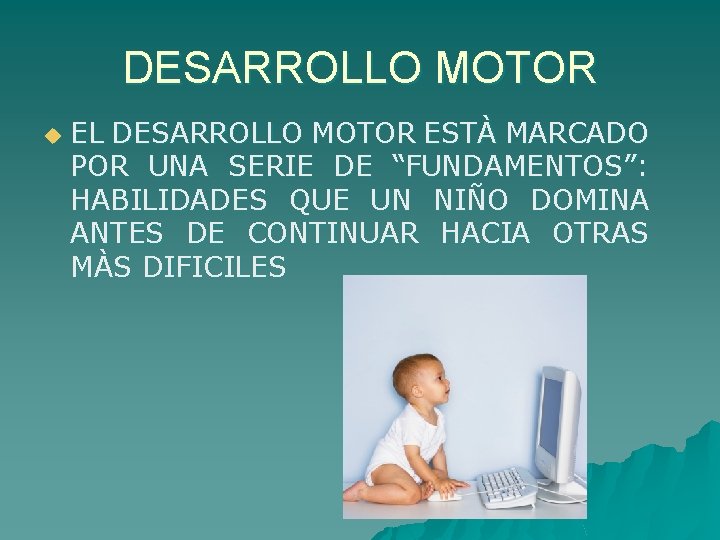 DESARROLLO MOTOR

EL DESARROLLO MOTOR ESTÀ MARCADO POR UNA SERIE DE “FUNDAMENTOS”: HABILIDADES QUE UN NIÑO DOMINA ANTES DE CONTINUAR HACIA OTRAS MÀS DIFICILES